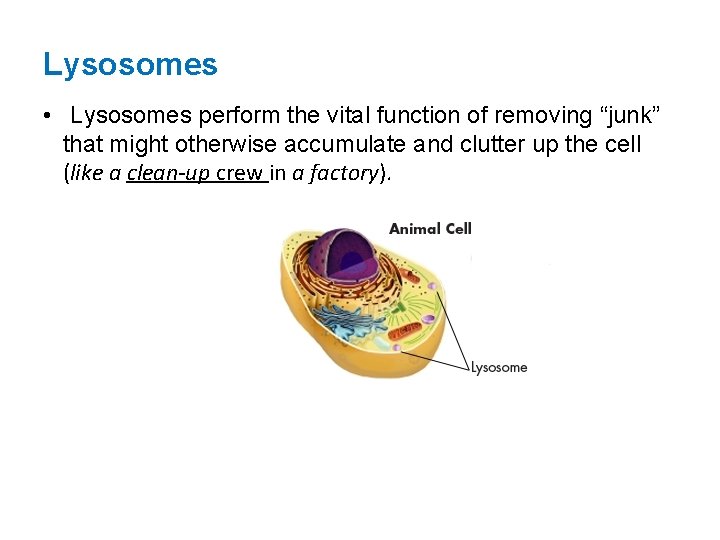 Lysosomes

• Lysosomes perform the vital function of removing “junk” that might otherwise accumulate and clutter up the cell (like a clean-up crew in a factory).

Animal Cell

Lysosome